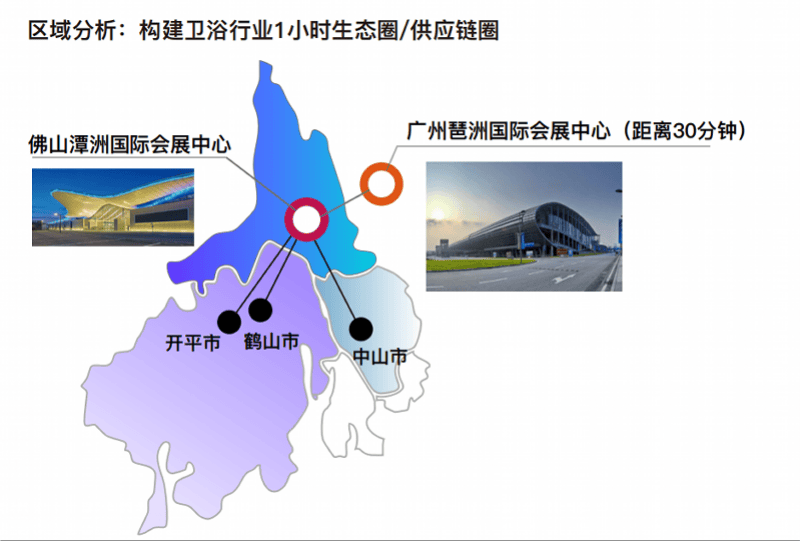 区域分析：构建卫浴行业1小时生态圈/供应链圈

佛山潭洲国际会展中心

广州琶洲国际会展中心（距离30分钟）

开平市

鹤山市

中山市